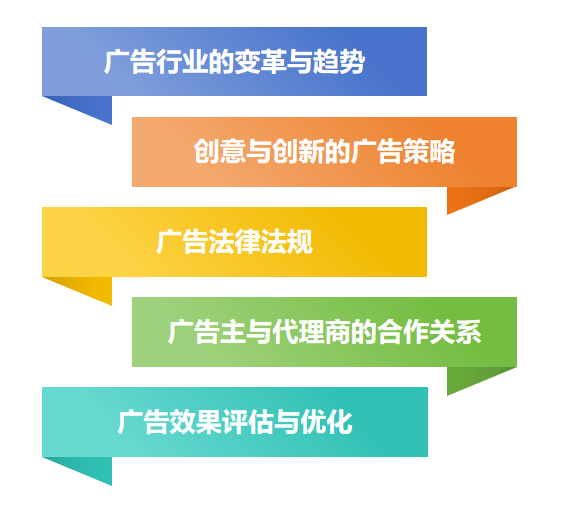 广告行业的变革与趋势

创意与创新的广告策略

广告法律法规

广告主与代理商的合作关系

广告效果评估与优化